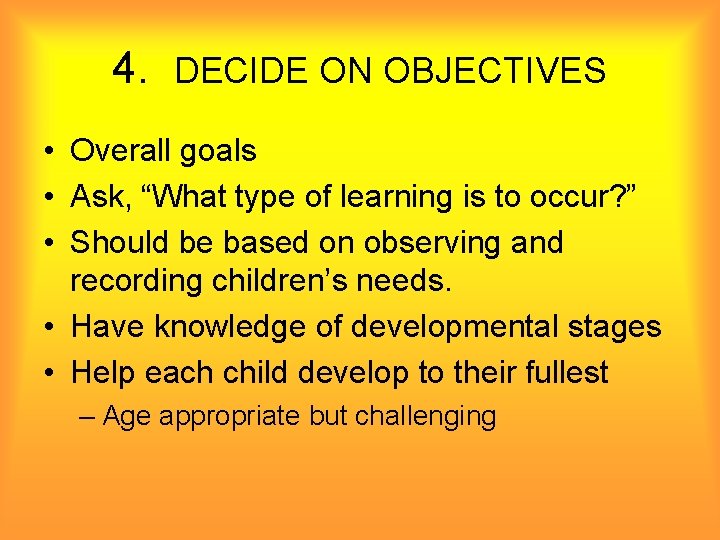 4. DECIDE ON OBJECTIVES

• Overall goals
• Ask, “What type of learning is to occur?”
• Should be based on observing and recording children’s needs.
• Have knowledge of developmental stages
• Help each child develop to their fullest
  – Age appropriate but challenging